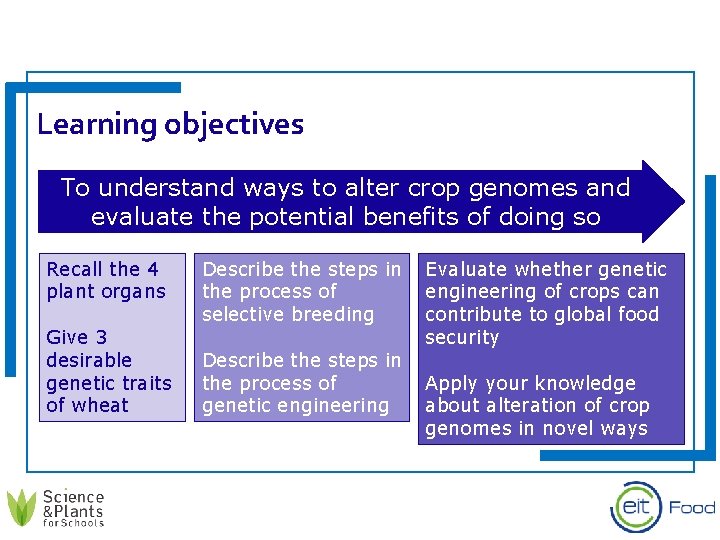 Learning objectives

To understand ways to alter crop genomes and evaluate the potential benefits of doing so

Recall the 4 plant organs

Give 3 desirable genetic traits of wheat

Describe the steps in the process of selective breeding

Describe the steps in the process of genetic engineering

Evaluate whether genetic engineering of crops can contribute to global food security

Apply your knowledge about alteration of crop genomes in novel ways

Science & Plants for Schools

eit Food